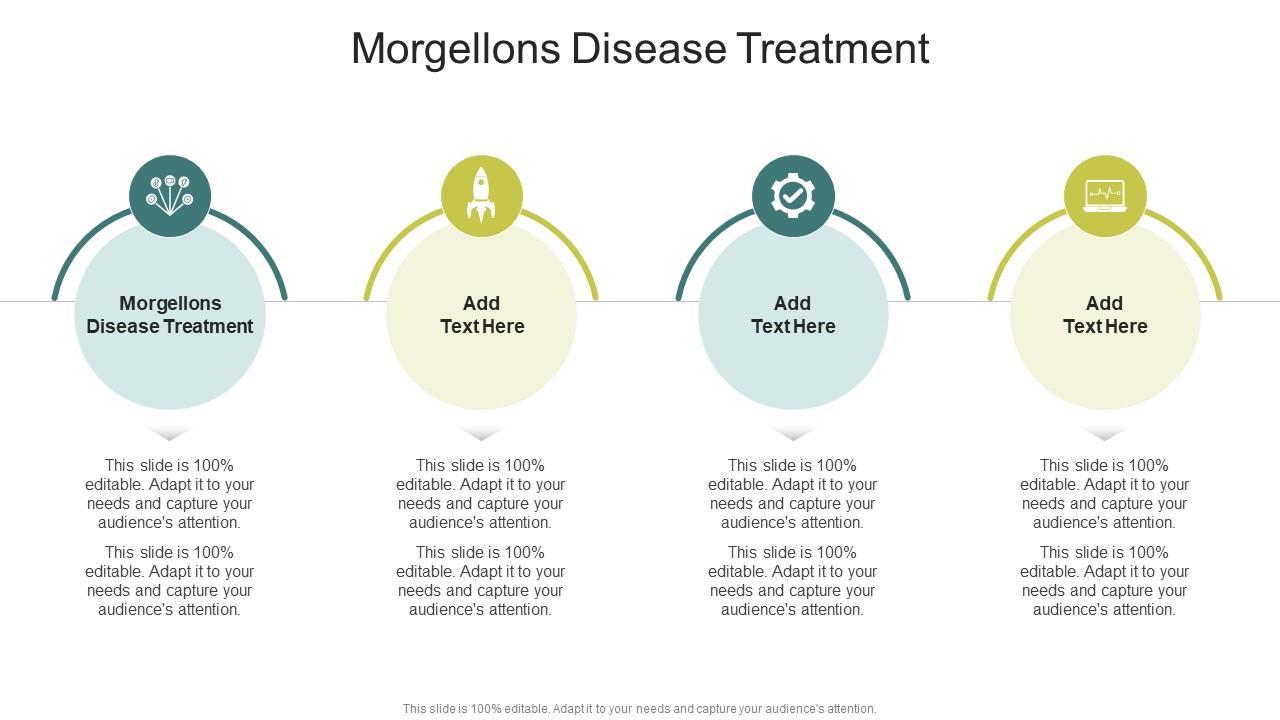 Morgellons Disease Treatment

Morgellons Disease Treatment

This slide is 100% editable. Adapt it to your needs and capture your audience's attention.

This slide is 100% editable. Adapt it to your needs and capture your audience's attention.

Add Text Here

This slide is 100% editable. Adapt it to your needs and capture your audience's attention.

This slide is 100% editable. Adapt it to your needs and capture your audience's attention.

Add Text Here

This slide is 100% editable. Adapt it to your needs and capture your audience's attention.

This slide is 100% editable. Adapt it to your needs and capture your audience's attention.

Add Text Here

This slide is 100% editable. Adapt it to your needs and capture your audience's attention.

This slide is 100% editable. Adapt it to your needs and capture your audience's attention.

This slide is 100% editable. Adapt it to your needs and capture your audience's attention.